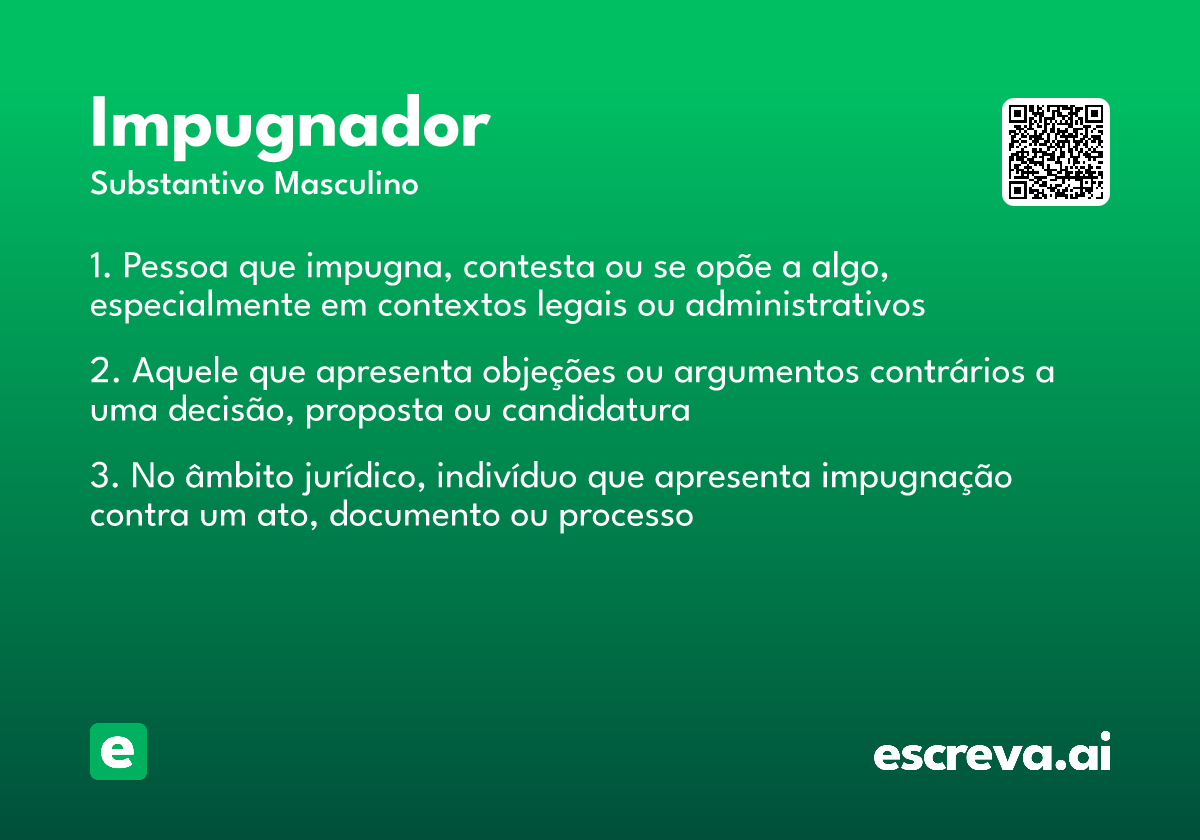 Impugnador
Substantivo Masculino

1. Pessoa que impugna, contesta ou se opõe a algo, especialmente em contextos legais ou administrativos

2. Aquele que apresenta objeções ou argumentos contrários a uma decisão, proposta ou candidatura

3. No âmbito jurídico, indivíduo que apresenta impugnação contra um ato, documento ou processo

e

escreva.ai